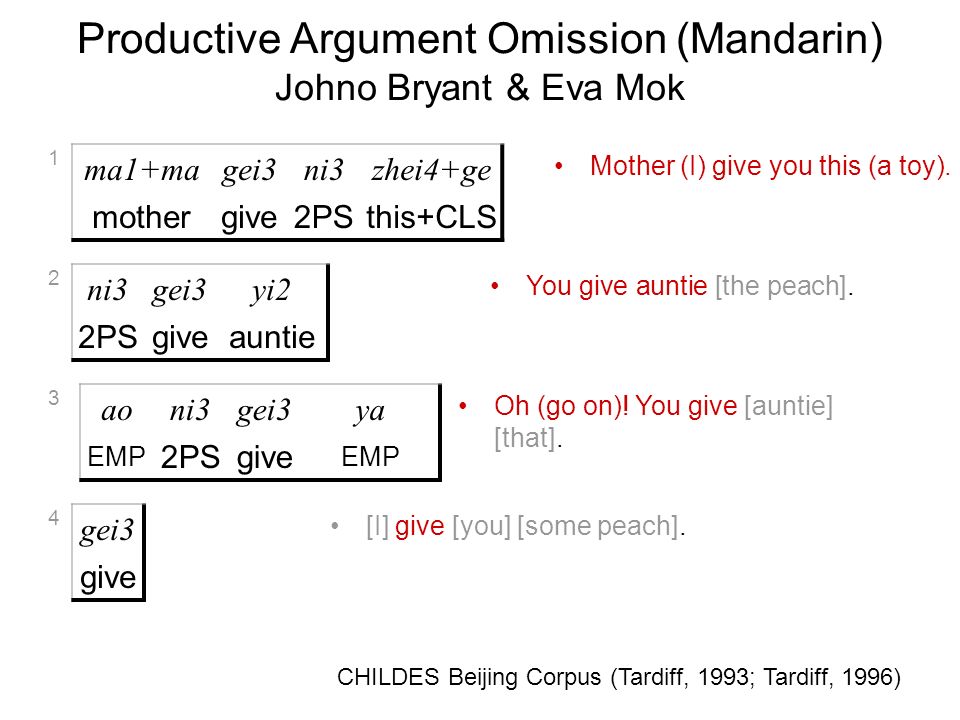 Productive Argument Omission (Mandarin)
Johno Bryant & Eva Mok

1

| ma1+ma | gei3 | ni3 | zhei4+ge |
|---|---|---|---|
| mother | give | 2PS | this+CLS |

• Mother (I) give you this (a toy).

2

| ni3 | gei3 | yi2 |
|---|---|---|
| 2PS | give | auntie |

• You give auntie [the peach].

3

| ao | ni3 | gei3 | ya |
|---|---|---|---|
| EMP | 2PS | give | EMP |

• Oh (go on)! You give [auntie] [that].

4

| gei3 |
|---|
| give |

• [I] give [you] [some peach].

CHILDES Beijing Corpus (Tardiff, 1993; Tardiff, 1996)